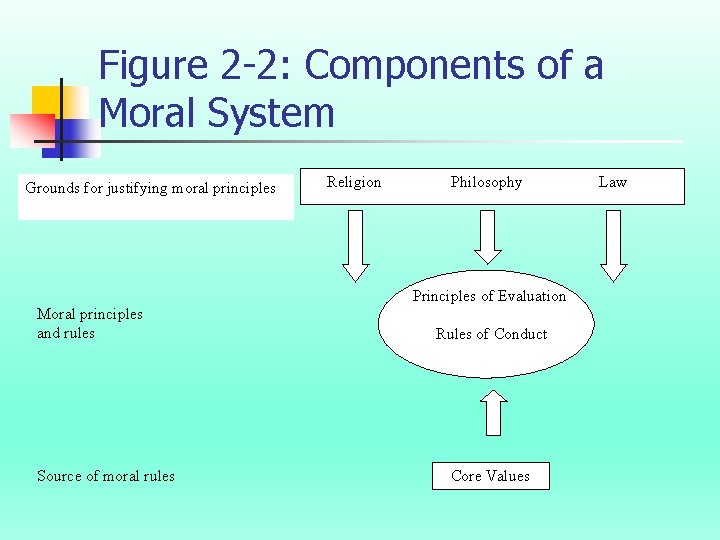 Figure 2-2: Components of a Moral System

Grounds for justifying moral principles

Religion Philosophy Law

Moral principles and rules

Principles of Evaluation

Rules of Conduct

Source of moral rules

Core Values